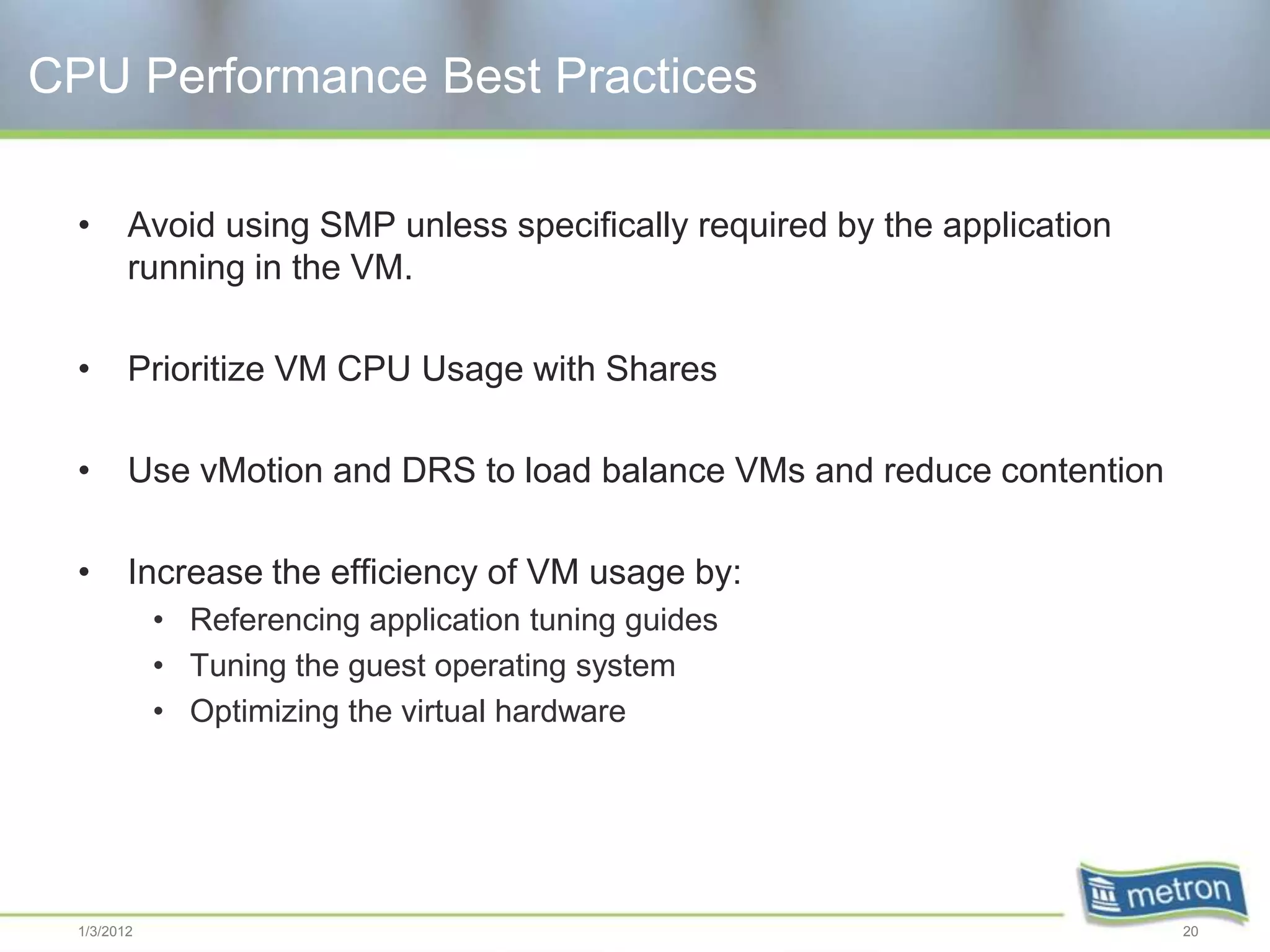 CPU Performance Best Practices

• Avoid using SMP unless specifically required by the application running in the VM.

• Prioritize VM CPU Usage with Shares

• Use vMotion and DRS to load balance VMs and reduce contention

• Increase the efficiency of VM usage by:
  • Referencing application tuning guides
  • Tuning the guest operating system
  • Optimizing the virtual hardware

metron

1/3/2012

20